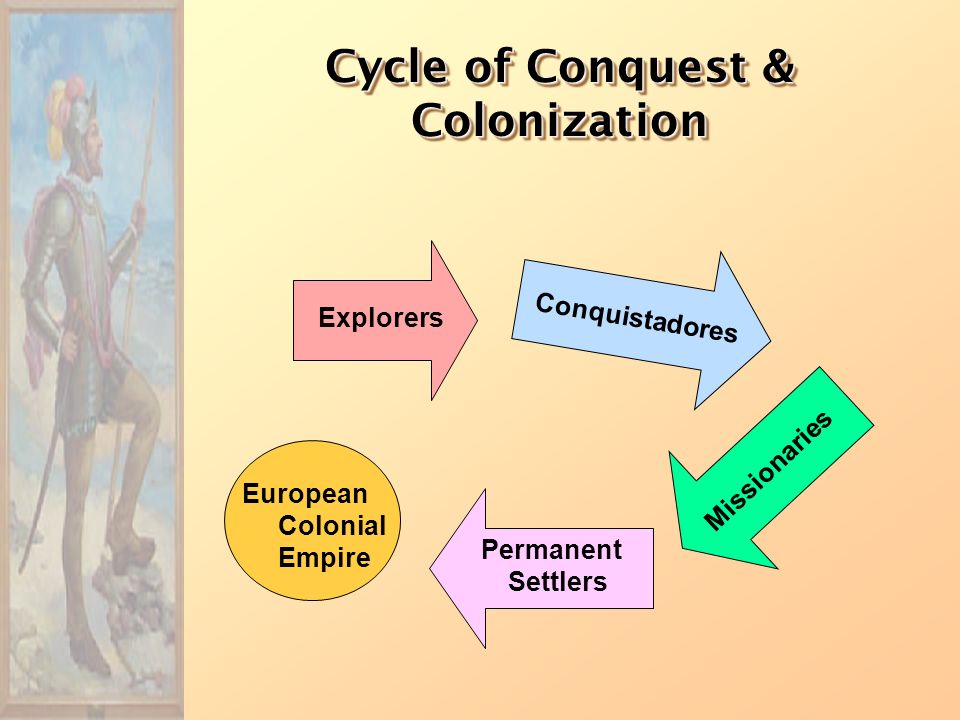 Cycle of Conquest & Colonization

Explorers

Conquistadores

Missionaries

Permanent Settlers

European Colonial Empire